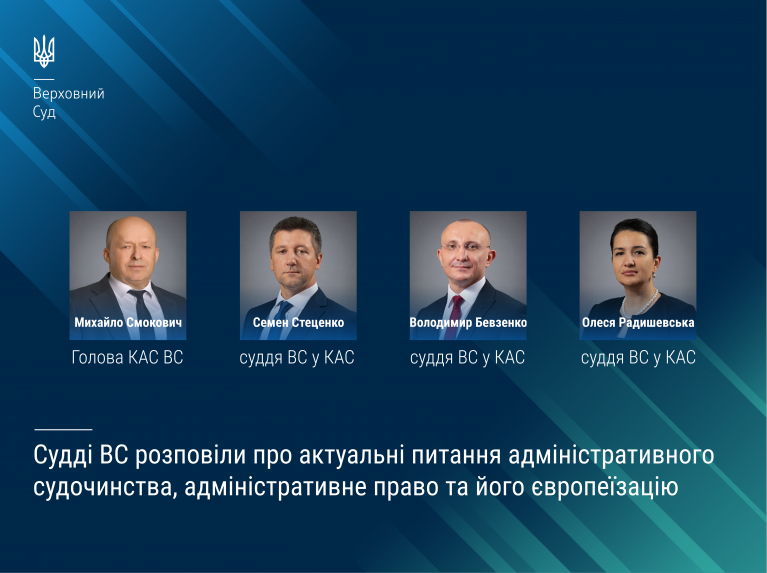 Верховний Суд

Михайло Смокович
Голова КАС ВС

Семен Стеценко
суддя ВС у КАС

Володимир Бевзенко
суддя ВС у КАС

Олеся Радишевська
суддя ВС у КАС

Судді ВС розповіли про актуальні питання адміністративного судочинства, адміністративне право та його європеїзацію